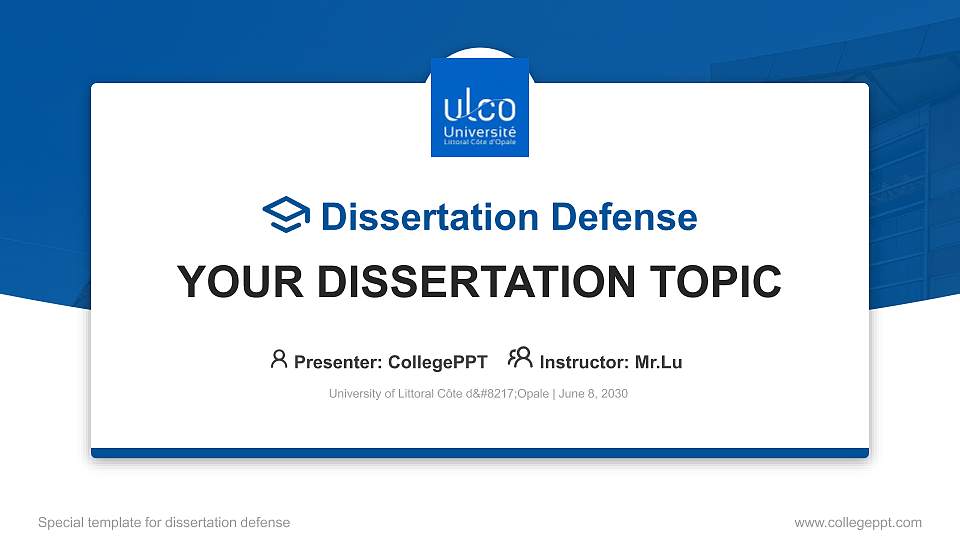 ulco
Université
Littoral Côte d'Opale

Dissertation Defense

YOUR DISSERTATION TOPIC

Presenter: CollegePPT Instructor: Mr.Lu

University of Littoral Côte d&#8217;Opale | June 8, 2030

Special template for dissertation defense

www.collegeppt.com